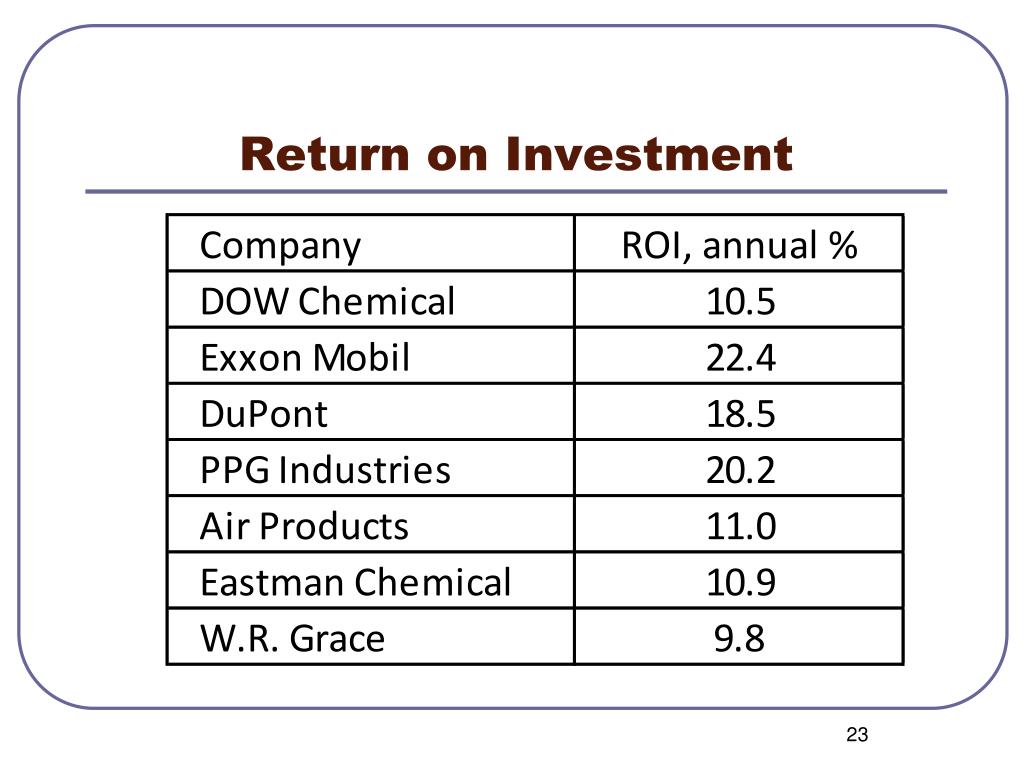 Return on Investment

| Company | ROI, annual % |
|---|---|
| DOW Chemical | 10.5 |
| Exxon Mobil | 22.4 |
| DuPont | 18.5 |
| PPG Industries | 20.2 |
| Air Products | 11.0 |
| Eastman Chemical | 10.9 |
| W.R. Grace | 9.8 |

23